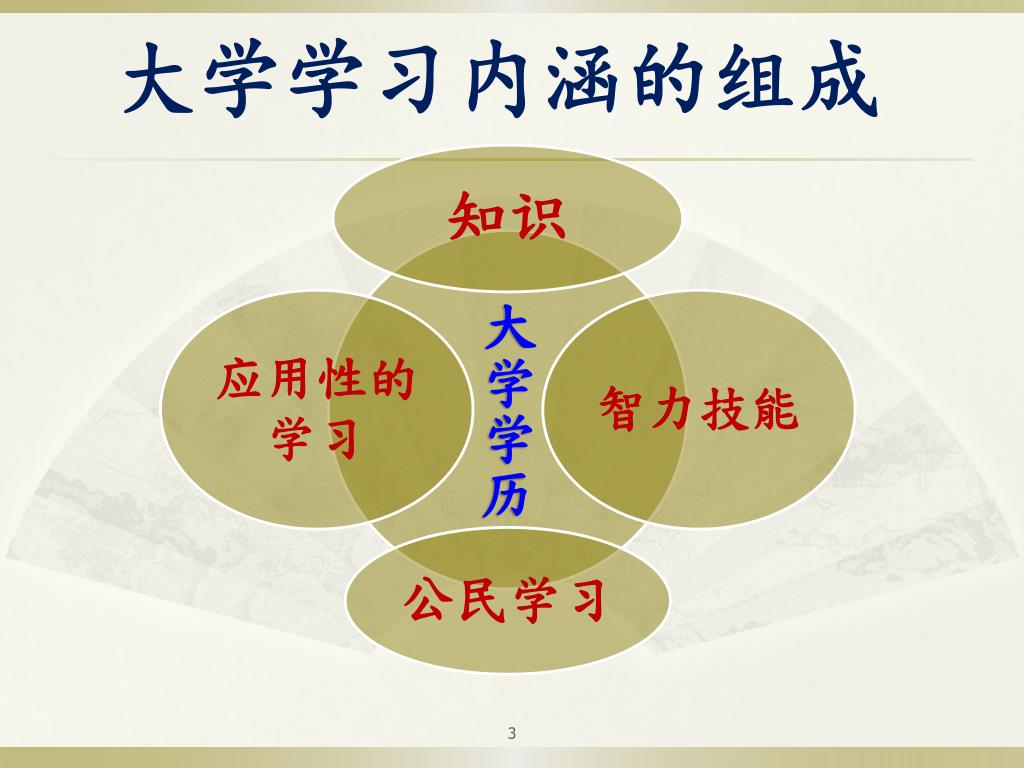 大学学习内涵的组成

知识

应用性的学习

大学学历

智力技能

公民学习

3